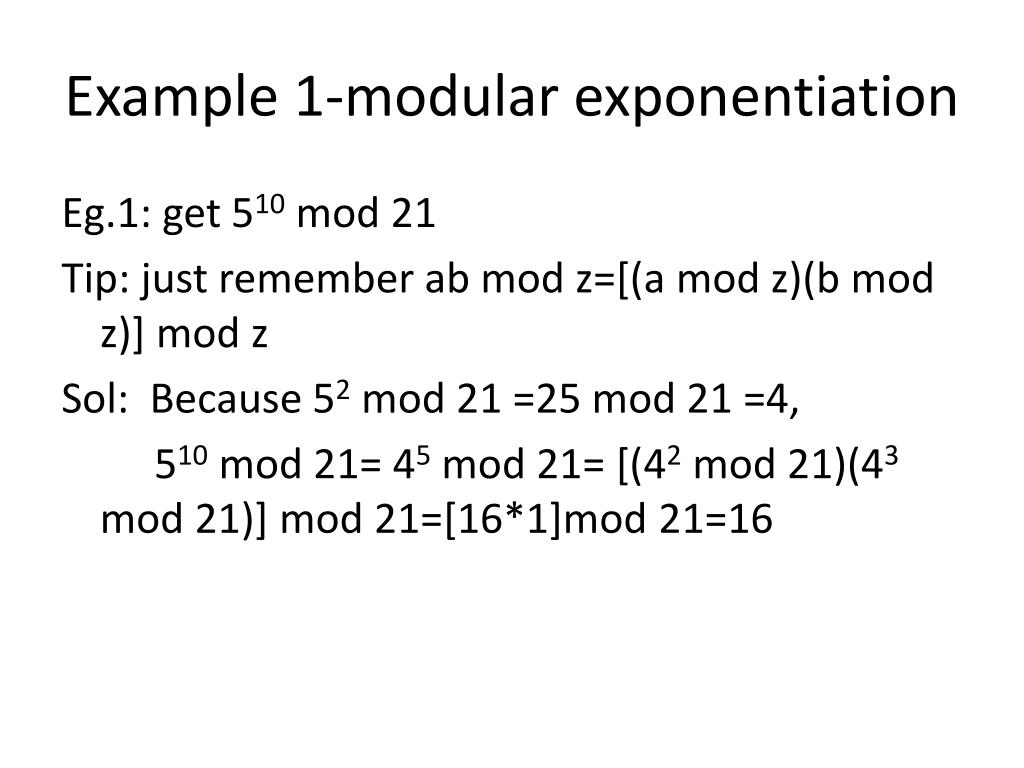 Example 1-modular exponentiation

Eg.1: get $5^{10}$ mod 21

Tip: just remember ab mod z=[(a mod z)(b mod z)] mod z

Sol: Because $5^2$ mod 21 =25 mod 21 =4,

$5^{10}$ mod 21= $4^5$ mod 21= [($4^2$ mod 21)($4^3$ mod 21)] mod 21=[16*1]mod 21=16